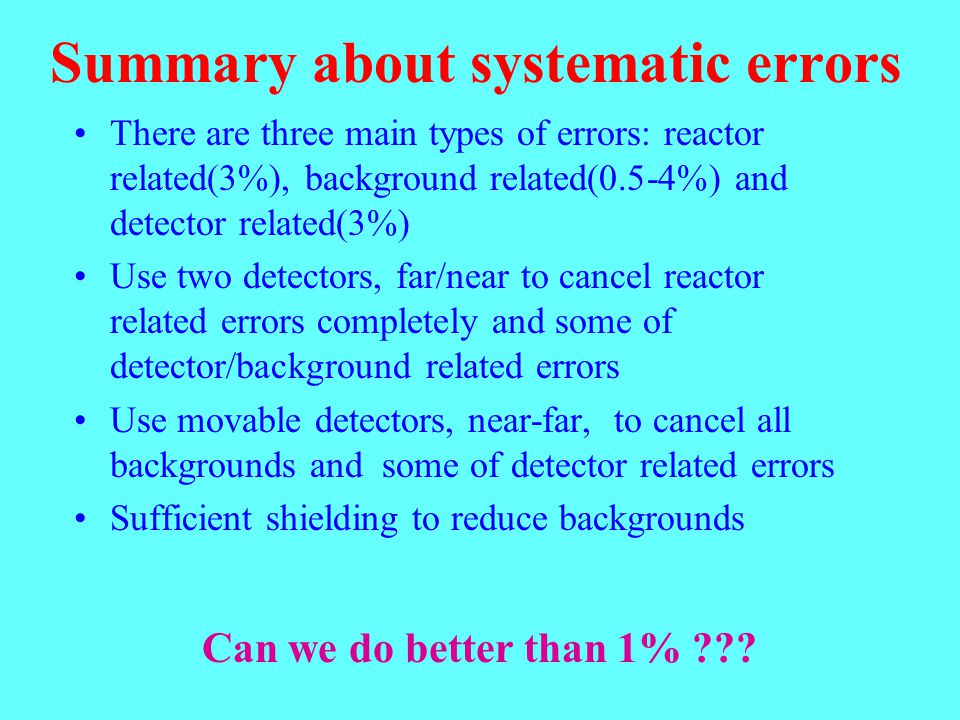 Summary about systematic errors

• There are three main types of errors: reactor related(3%), background related(0.5-4%) and detector related(3%)
• Use two detectors, far/near to cancel reactor related errors completely and some of detector/background related errors
• Use movable detectors, near-far, to cancel all backgrounds and some of detector related errors
• Sufficient shielding to reduce backgrounds

Can we do better than 1% ???